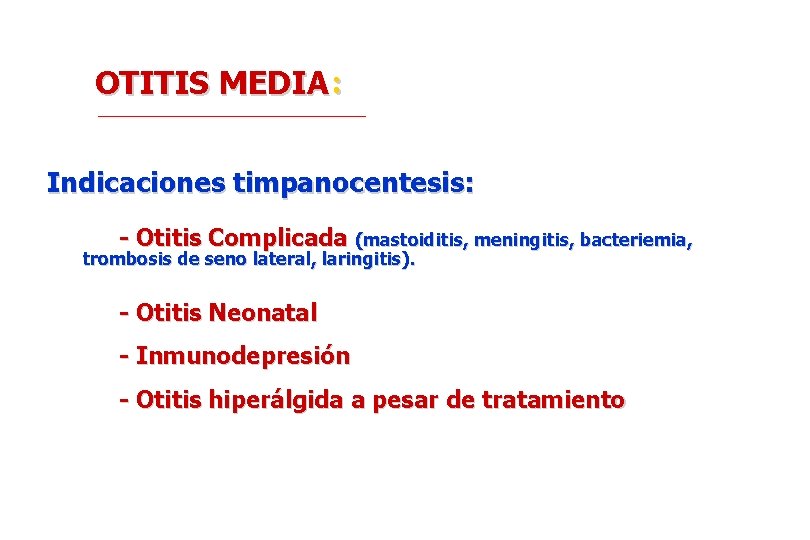 OTITIS MEDIA:

Indicaciones timpanocentesis:

- Otitis Complicada (mastoiditis, meningitis, bacteriemia, trombosis de seno lateral, laringitis).

- Otitis Neonatal

- Inmunodepresión

- Otitis hiperálgida a pesar de tratamiento